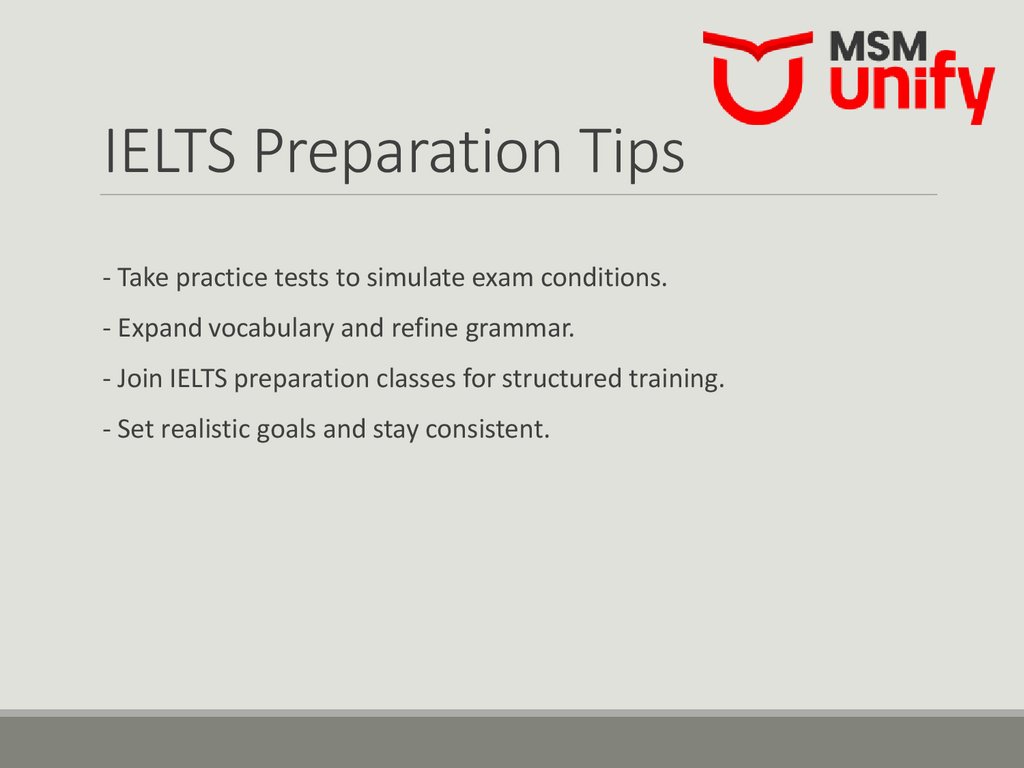 MSM unify

IELTS Preparation Tips

- Take practice tests to simulate exam conditions.

- Expand vocabulary and refine grammar.

- Join IELTS preparation classes for structured training.

- Set realistic goals and stay consistent.